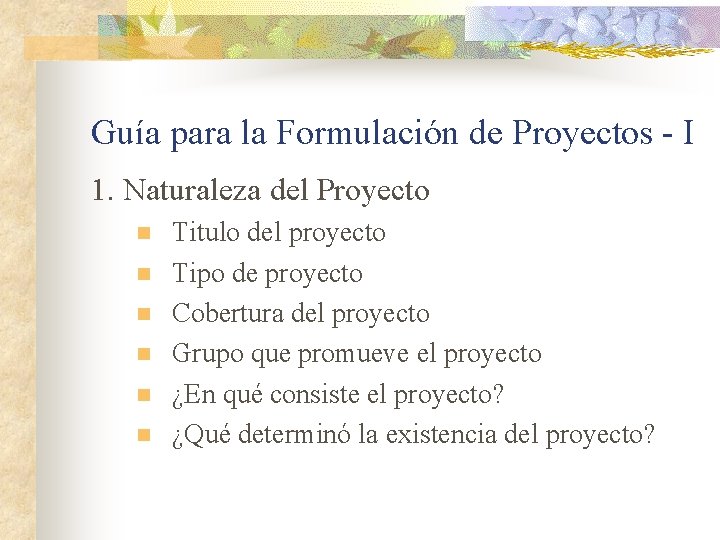 Guía para la Formulación de Proyectos - I

1. Naturaleza del Proyecto

- Titulo del proyecto
- Tipo de proyecto
- Cobertura del proyecto
- Grupo que promueve el proyecto
- ¿En qué consiste el proyecto?
- ¿Qué determinó la existencia del proyecto?